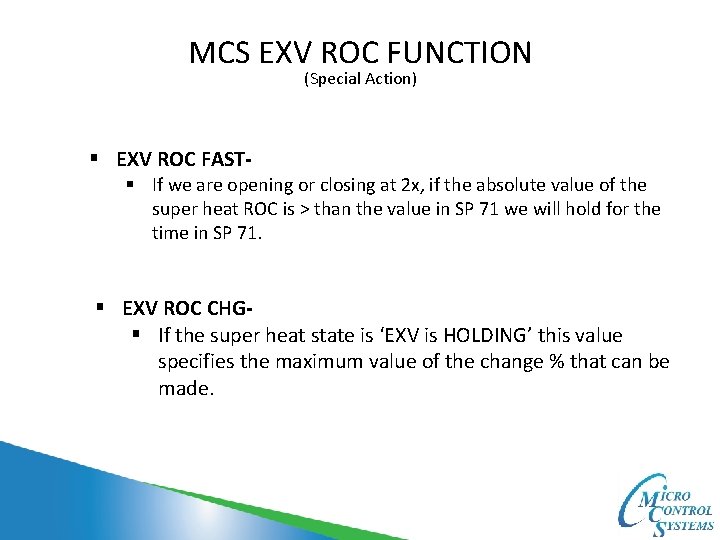 MCS EXV ROC FUNCTION
(Special Action)

▪ EXV ROC FAST-
▪ If we are opening or closing at 2x, if the absolute value of the super heat ROC is > than the value in SP 71 we will hold for the time in SP 71.

▪ EXV ROC CHG-
▪ If the super heat state is 'EXV is HOLDING' this value specifies the maximum value of the change % that can be made.

MICRO CONTROL SYSTEMS